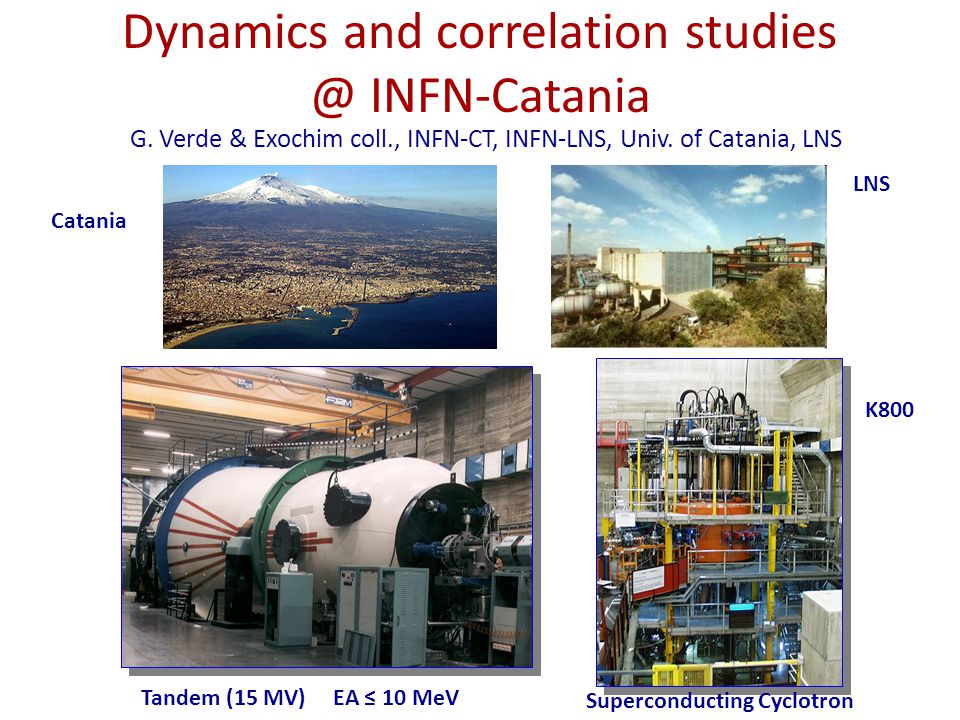 Dynamics and correlation studies @ INFN-Catania

G. Verde & Exochim coll., INFN-CT, INFN-LNS, Univ. of Catania, LNS

Catania

LNS

K800

Tandem (15 MV) EA ≤ 10 MeV

Superconducting Cyclotron